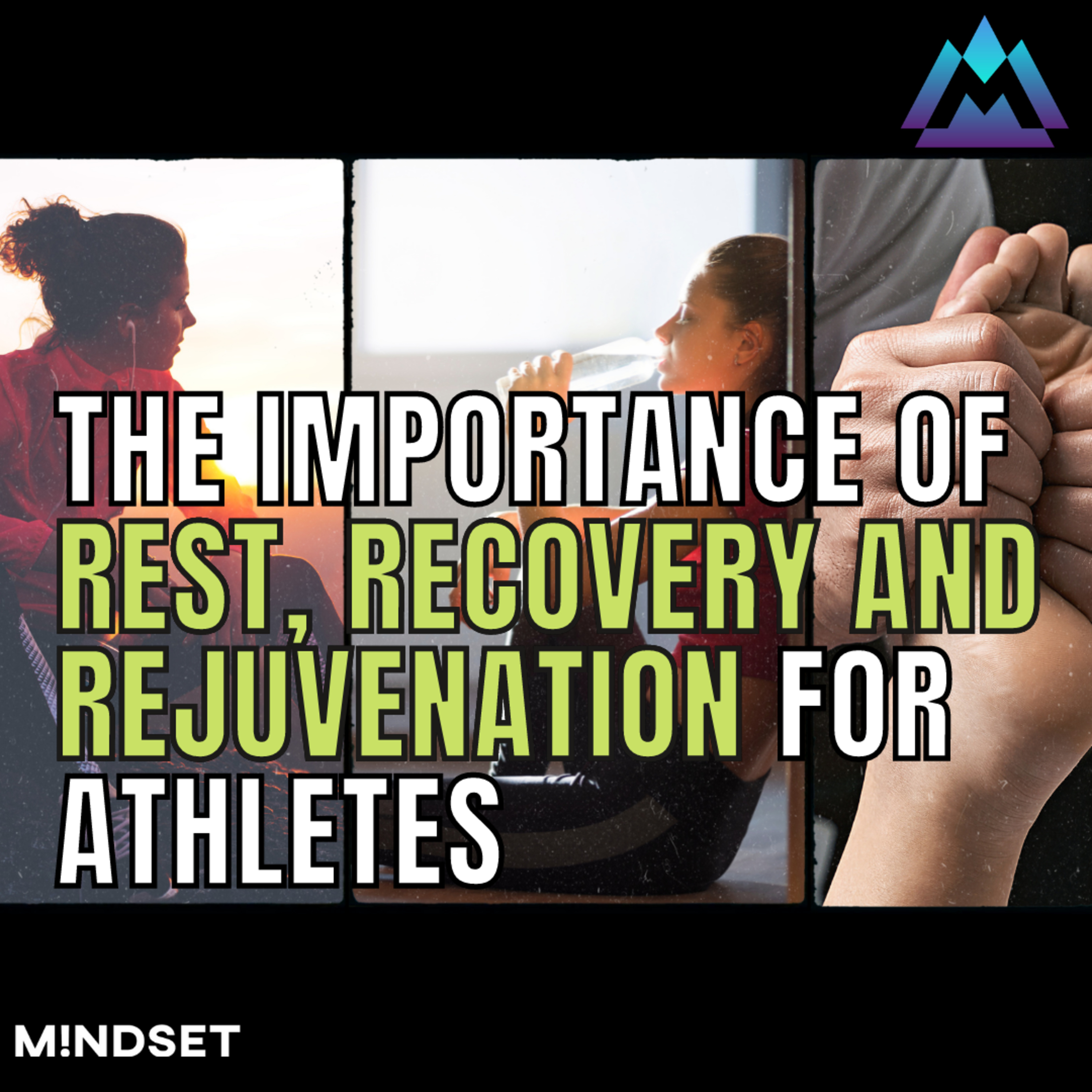 THE IMPORTANCE OF REST, RECOVERY AND REJUVENATION FOR ATHLETES

M!NDSET